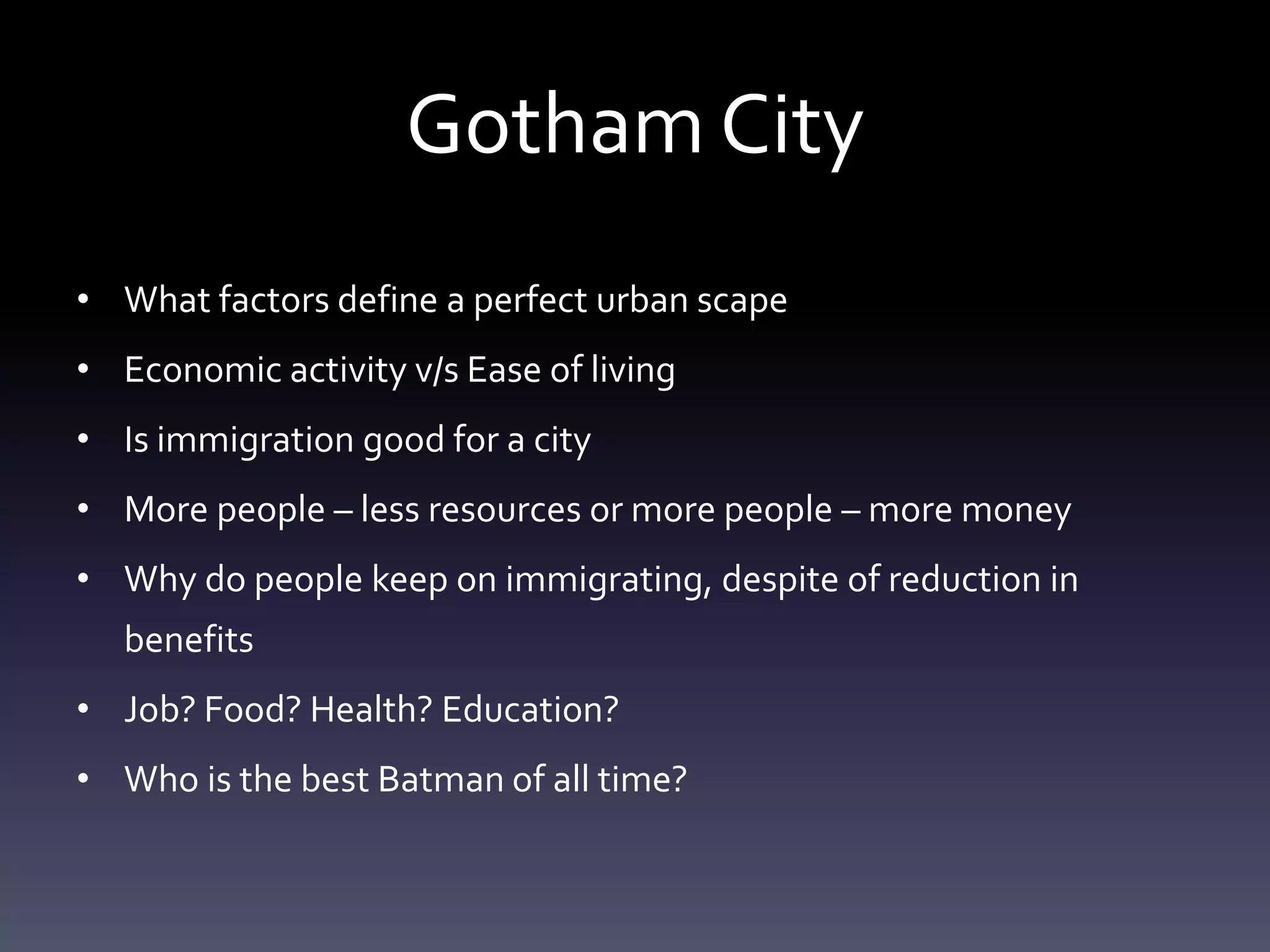 Gotham City

• What factors define a perfect urban scape
• Economic activity v/s Ease of living
• Is immigration good for a city
• More people – less resources or more people – more money
• Why do people keep on immigrating, despite of reduction in benefits
• Job? Food? Health? Education?
• Who is the best Batman of all time?